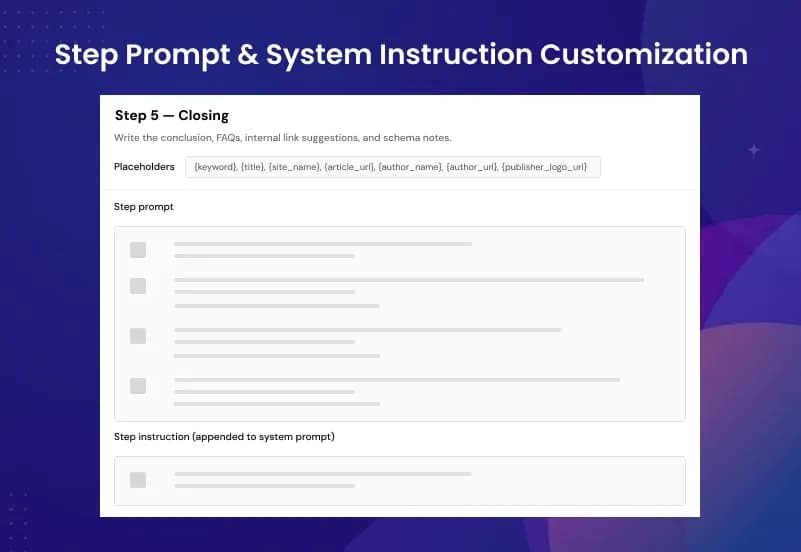 Step Prompt & System Instruction Customization

Step 5 — Closing

Write the conclusion, FAQs, internal link suggestions, and schema notes.

Placeholders {keyword}, {title}, {site_name}, {article_url}, {author_name}, {author_url}, {publisher_logo_url}

Step prompt

Step instruction (appended to system prompt)